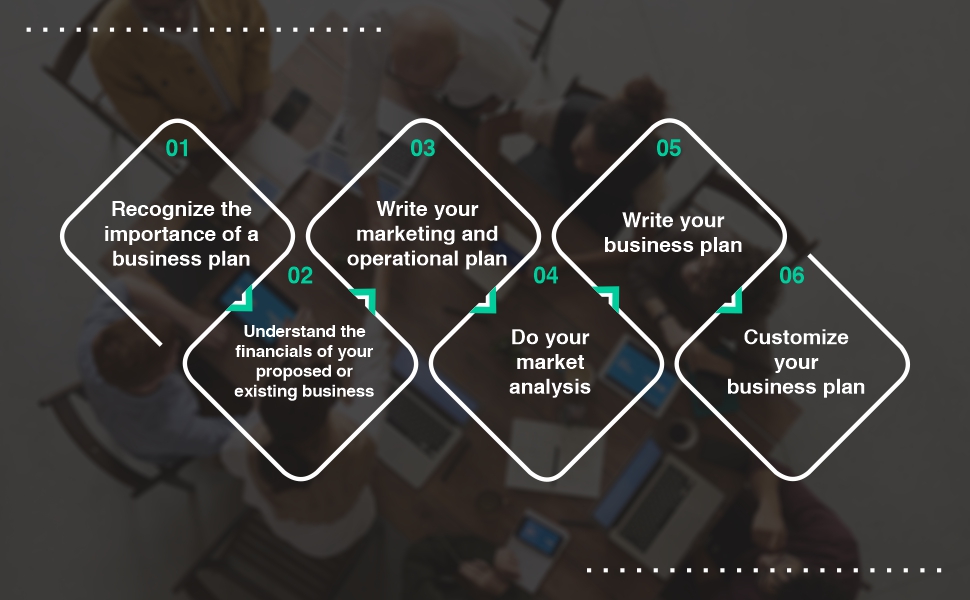 01
Recognize the importance of a business plan

02
Understand the financials of your proposed or existing business

03
Write your marketing and operational plan

04
Do your market analysis

05
Write your business plan

06
Customize your business plan